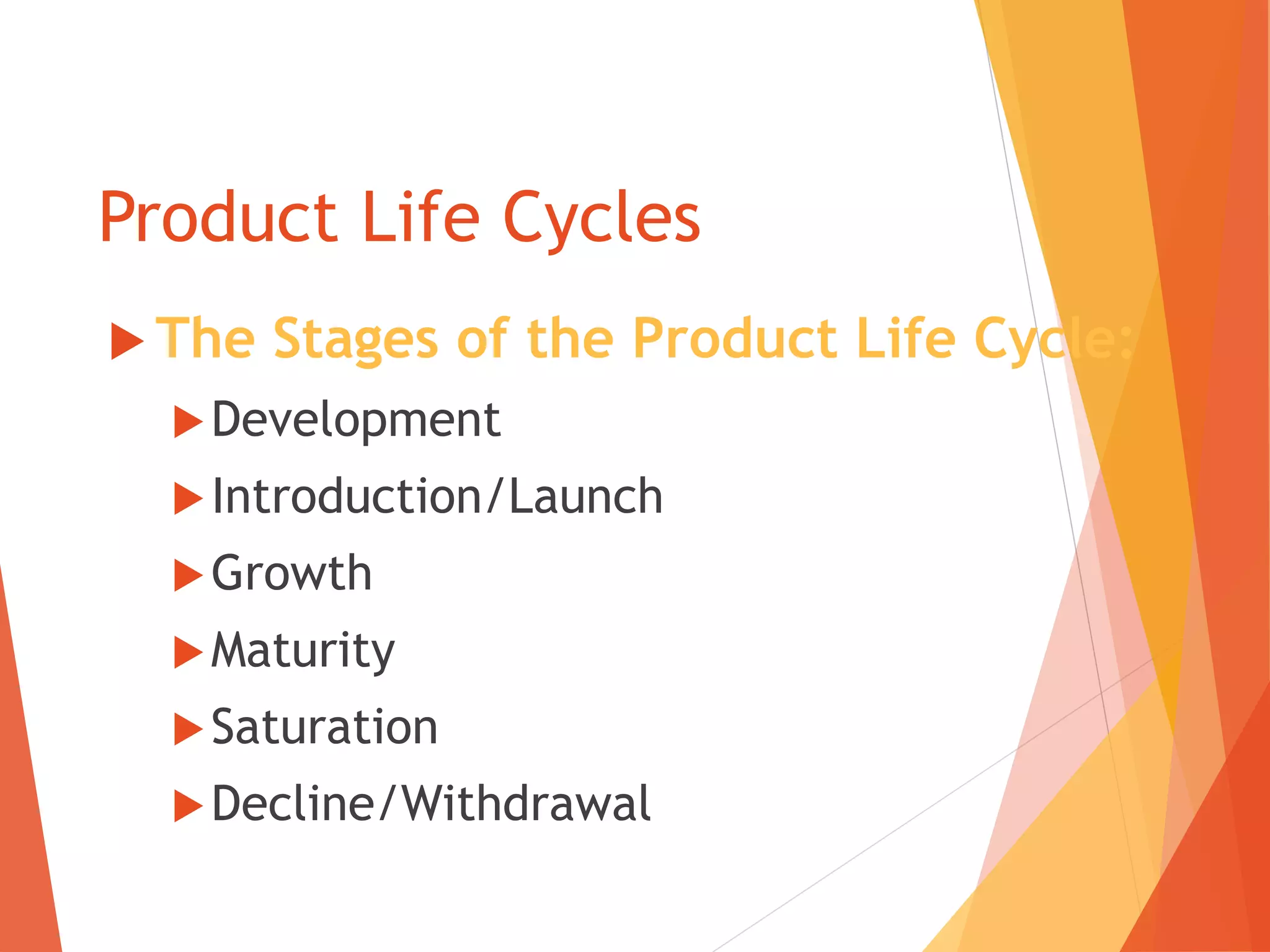 Product Life Cycles

The Stages of the Product Life Cycle:

Development

Introduction/Launch

Growth

Maturity

Saturation

Decline/Withdrawal